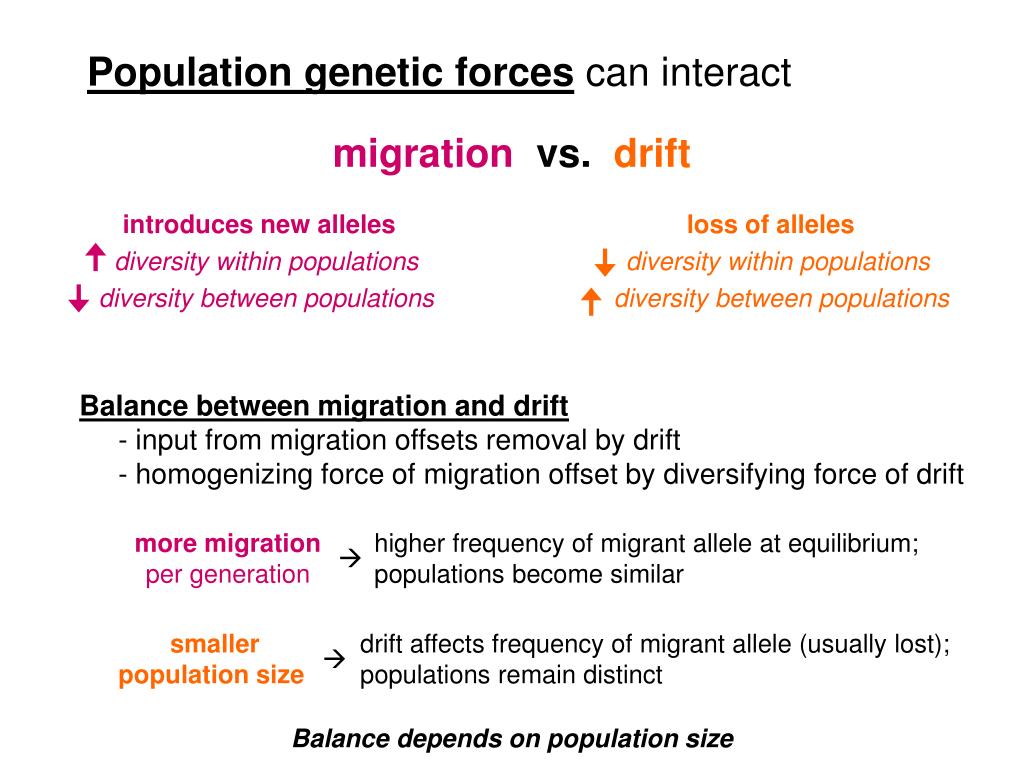 Population genetic forces can interact

migration vs. drift

introduces new alleles
↑ diversity within populations
↓ diversity between populations

loss of alleles
↓ diversity within populations
↑ diversity between populations

Balance between migration and drift
- input from migration offsets removal by drift
- homogenizing force of migration offset by diversifying force of drift

more migration per generation → higher frequency of migrant allele at equilibrium; populations become similar

smaller population size → drift affects frequency of migrant allele (usually lost); populations remain distinct

Balance depends on population size